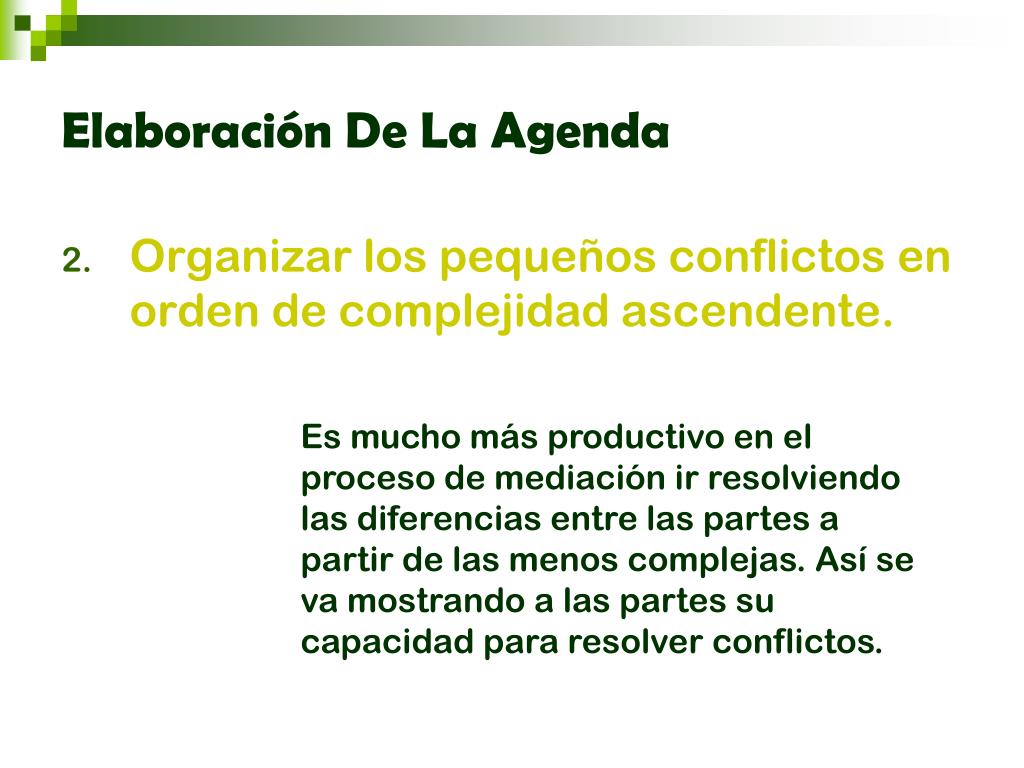 Elaboración De La Agenda

2. Organizar los pequeños conflictos en orden de complejidad ascendente.

Es mucho más productivo en el proceso de mediación ir resolviendo las diferencias entre las partes a partir de las menos complejas. Así se va mostrando a las partes su capacidad para resolver conflictos.